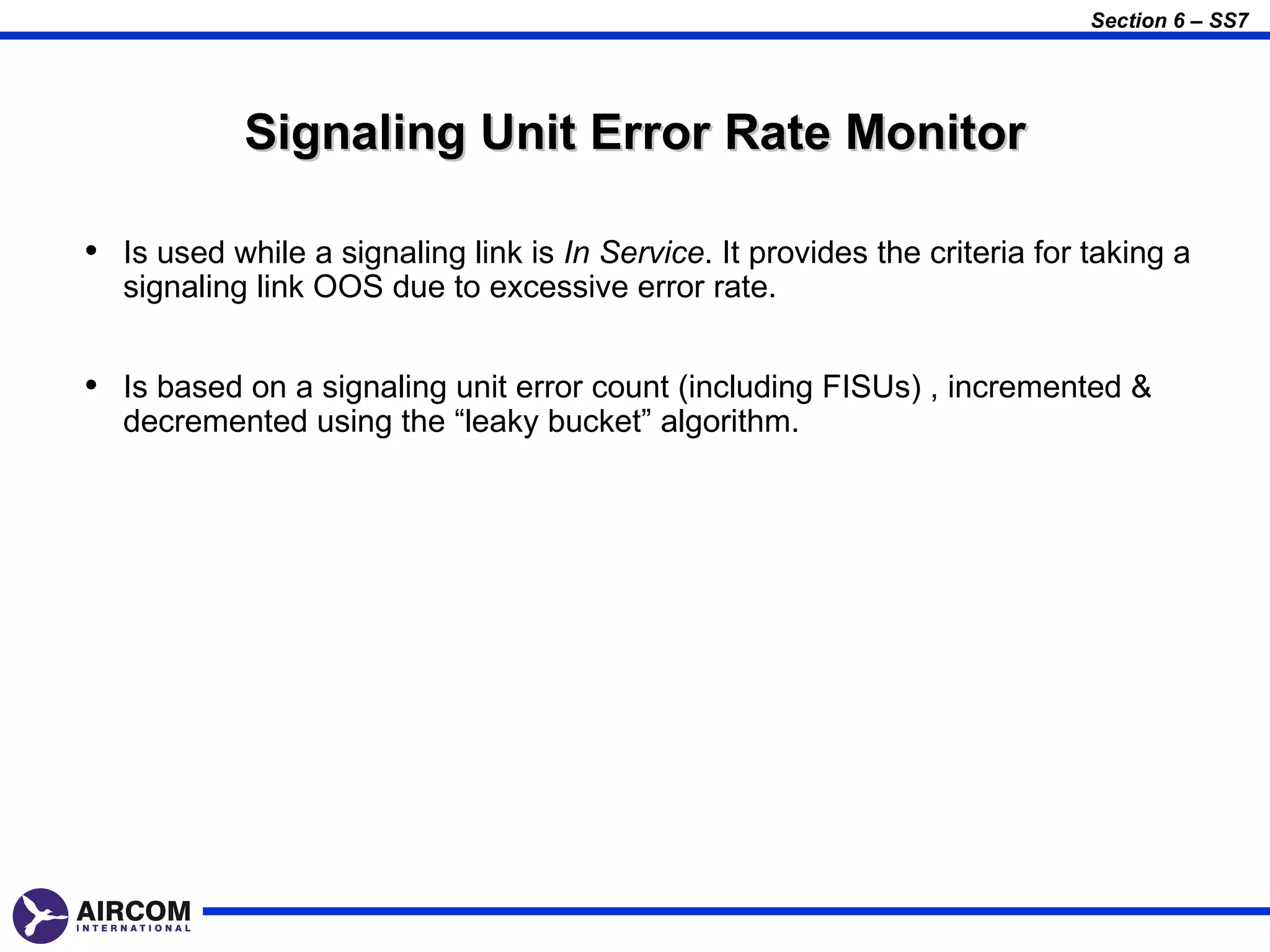 Section 6 – SS7

Signaling Unit Error Rate Monitor

• Is used while a signaling link is In Service. It provides the criteria for taking a signaling link OOS due to excessive error rate.

• Is based on a signaling unit error count (including FISUs) , incremented & decremented using the “leaky bucket” algorithm.

AIRCOM INTERNATIONAL